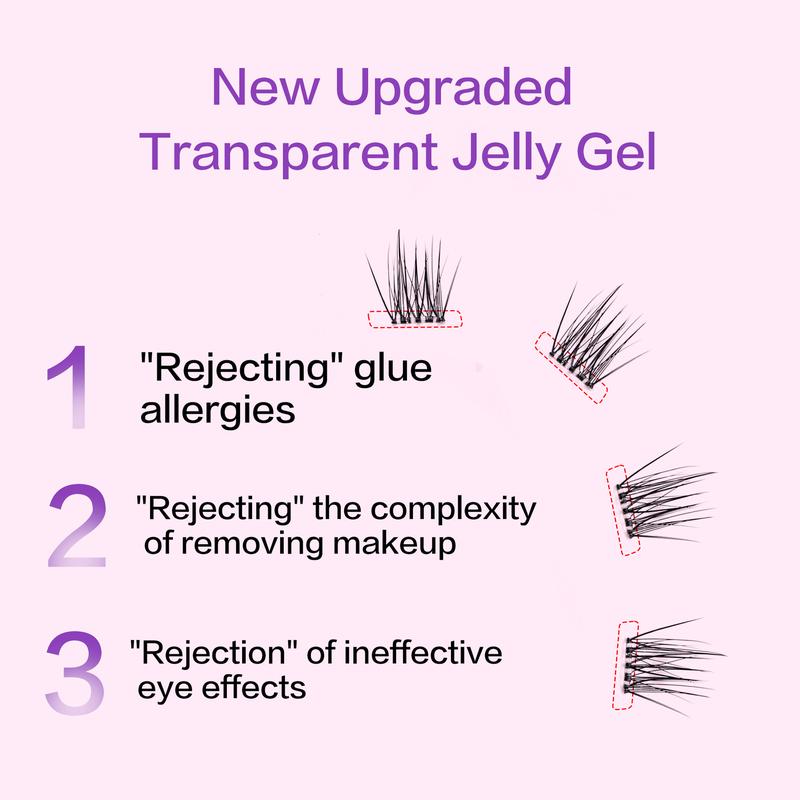 New Upgraded Transparent Jelly Gel

1 "Rejecting" glue allergies

2 "Rejecting" the complexity of removing makeup

3 "Rejection" of ineffective eye effects